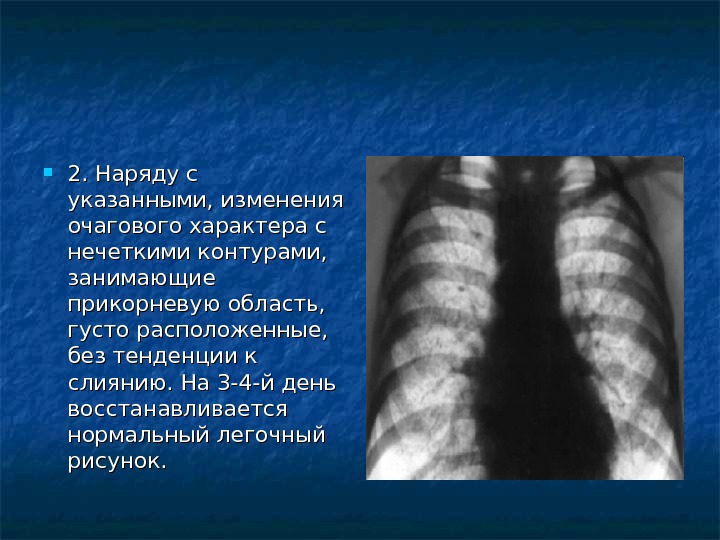 2. Наряду с указанными, изменения очагового характера с нечеткими контурами, занимающие прикорневую область, густо расположенные, без тенденции к слиянию. На 3-4-й день восстанавливается нормальный легочный рисунок.